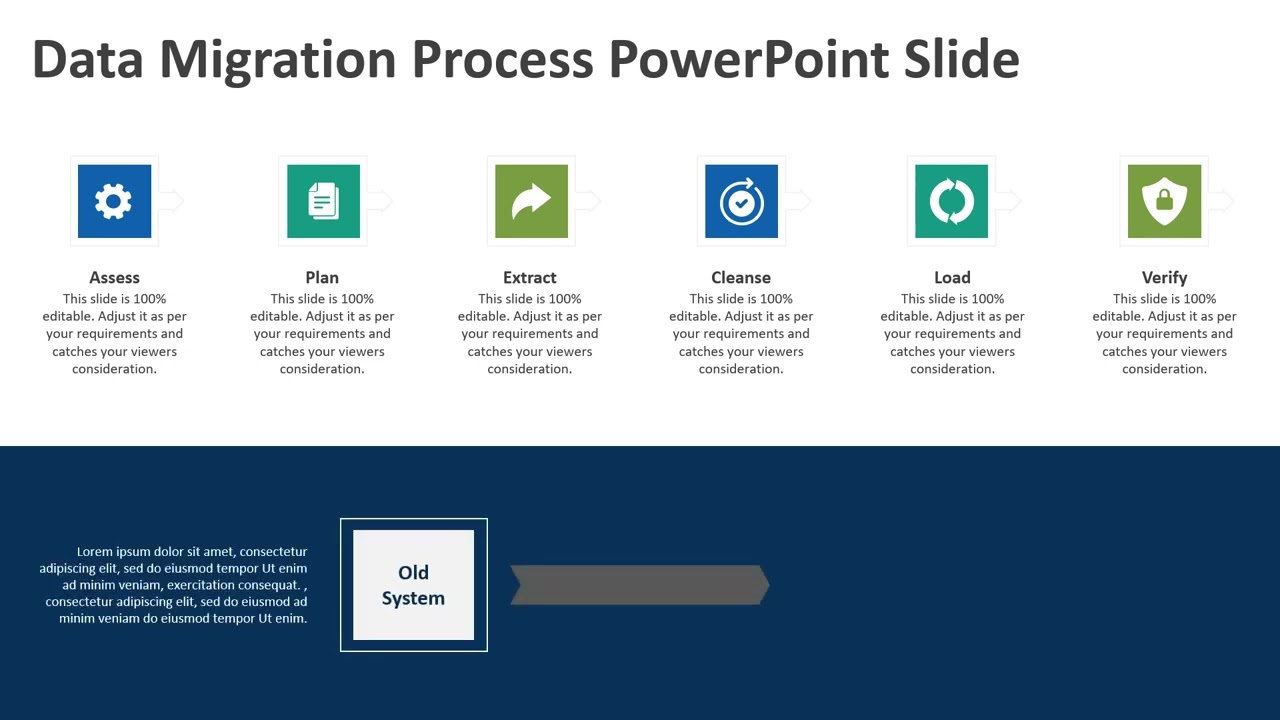 Data Migration Process PowerPoint Slide

Assess
This slide is 100% editable. Adjust it as per your requirements and catches your viewers consideration.

Plan
This slide is 100% editable. Adjust it as per your requirements and catches your viewers consideration.

Extract
This slide is 100% editable. Adjust it as per your requirements and catches your viewers consideration.

Cleanse
This slide is 100% editable. Adjust it as per your requirements and catches your viewers consideration.

Load
This slide is 100% editable. Adjust it as per your requirements and catches your viewers consideration.

Verify
This slide is 100% editable. Adjust it as per your requirements and catches your viewers consideration.

Lorem ipsum dolor sit amet, consectetur adipiscing elit, sed do eiusmod tempor Ut enim ad minim veniam, exercitation consequat. , consectetur adipiscing elit, sed do eiusmod ad minim veniam do eiusmod tempor Ut enim.

Old System